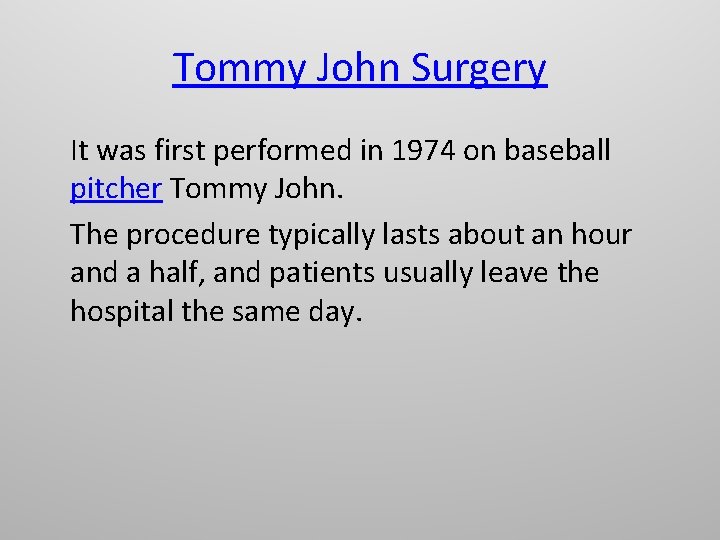 Tommy John Surgery

It was first performed in 1974 on baseball pitcher Tommy John.

The procedure typically lasts about an hour and a half, and patients usually leave the hospital the same day.